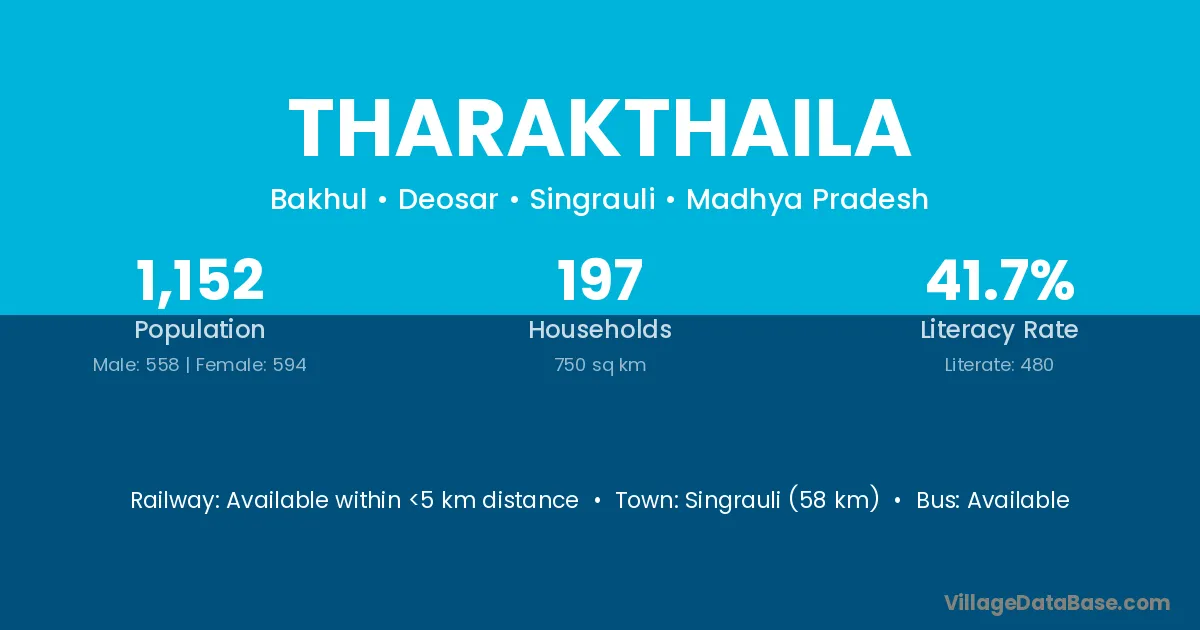 THARAKTHAILA

Bakhul • Deosar • Singrauli • Madhya Pradesh

1,152
Population
Male: 558 | Female: 594

197
Households
750 sq km

41.7%
Literacy Rate
Literate: 480

Railway: Available within <5 km distance • Town: Singrauli (58 km) • Bus: Available

VillageDataBase.com